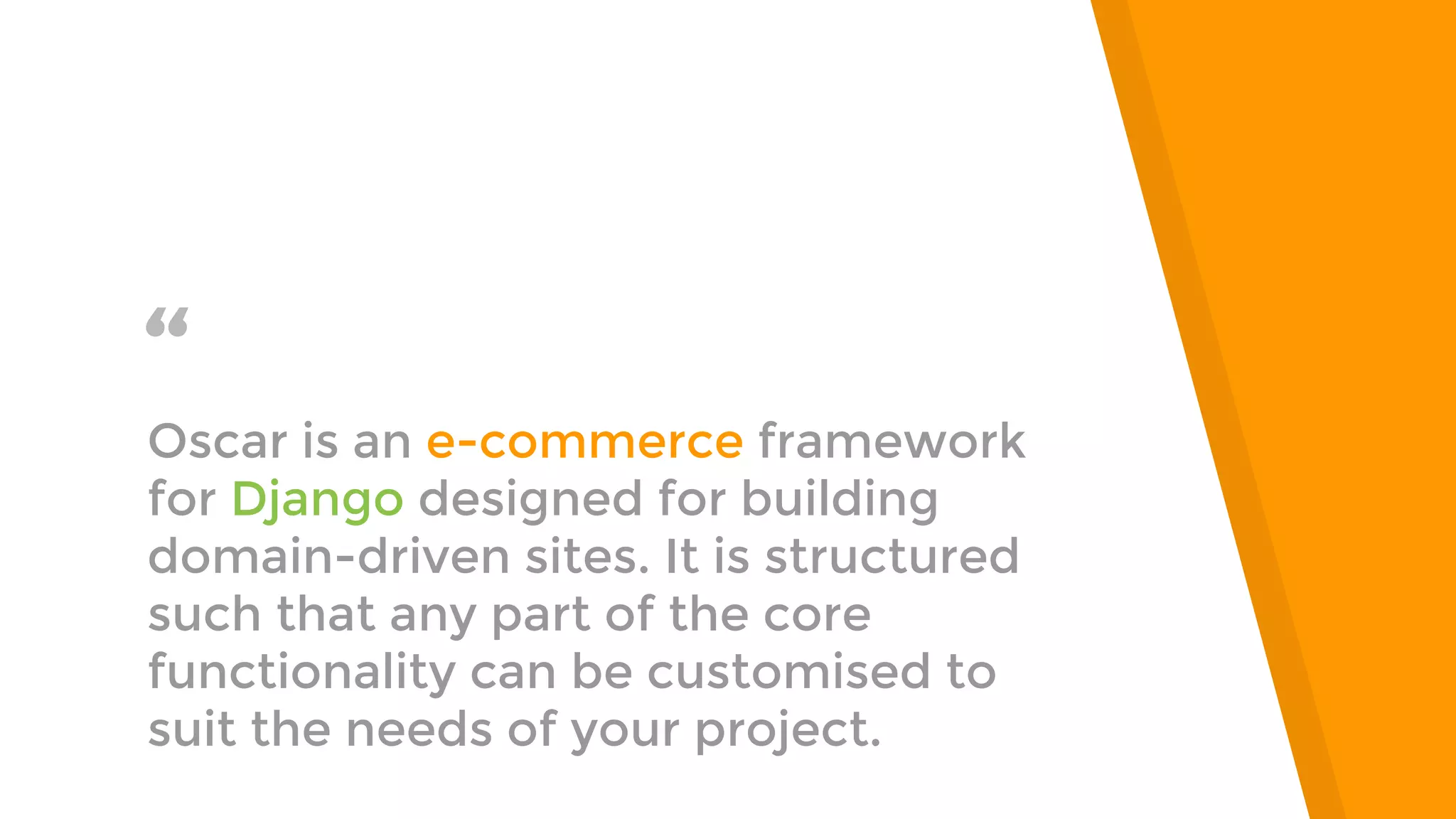 “

Oscar is an e-commerce framework for Django designed for building domain-driven sites. It is structured such that any part of the core functionality can be customised to suit the needs of your project.